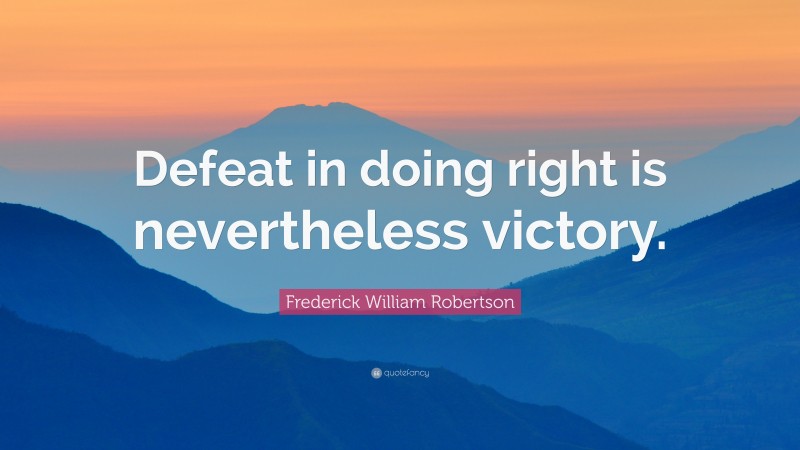 Defeat in doing right is nevertheless victory.

Frederick William Robertson

quotefancy